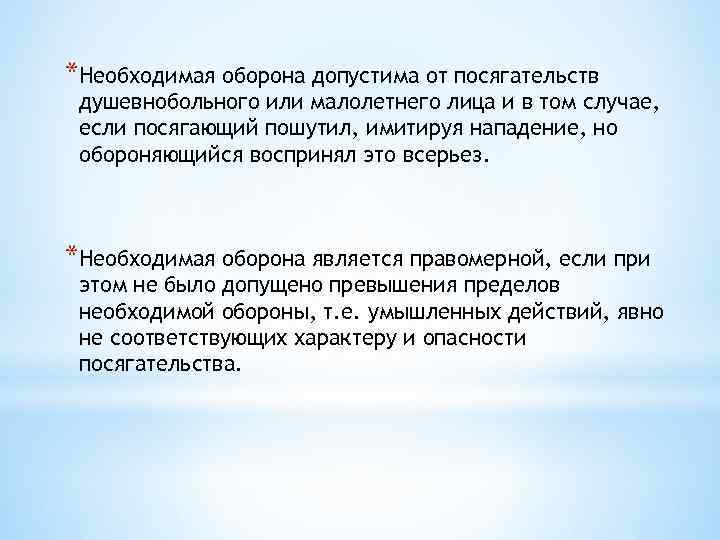 *Необходимая оборона допустима от посягательств душевнобольного или малолетнего лица и в том случае, если посягающий пошутил, имитируя нападение, но обороняющийся воспринял это всерьез.

*Необходимая оборона является правомерной, если при этом не было допущено превышения пределов необходимой обороны, т.е. умышленных действий, явно не соответствующих характеру и опасности посягательства.